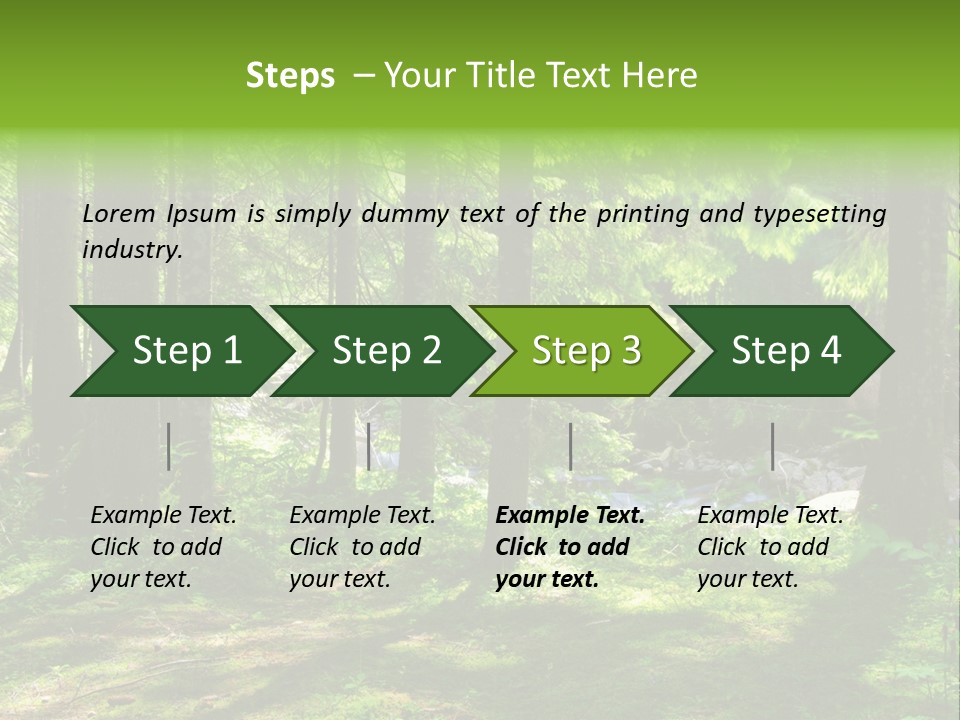 Steps – Your Title Text Here

Lorem Ipsum is simply dummy text of the printing and typesetting industry.

Step 1

Step 2

Step 3

Step 4

Example Text. Click to add your text.

Example Text. Click to add your text.

Example Text. Click to add your text.

Example Text. Click to add your text.